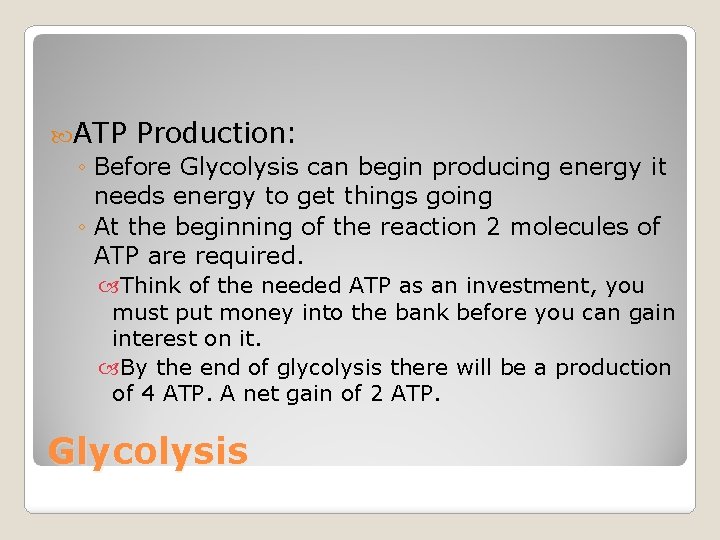 ATP Production:

◦ Before Glycolysis can begin producing energy it needs energy to get things going
◦ At the beginning of the reaction 2 molecules of ATP are required.
Think of the needed ATP as an investment, you must put money into the bank before you can gain interest on it.
By the end of glycolysis there will be a production of 4 ATP. A net gain of 2 ATP.

Glycolysis